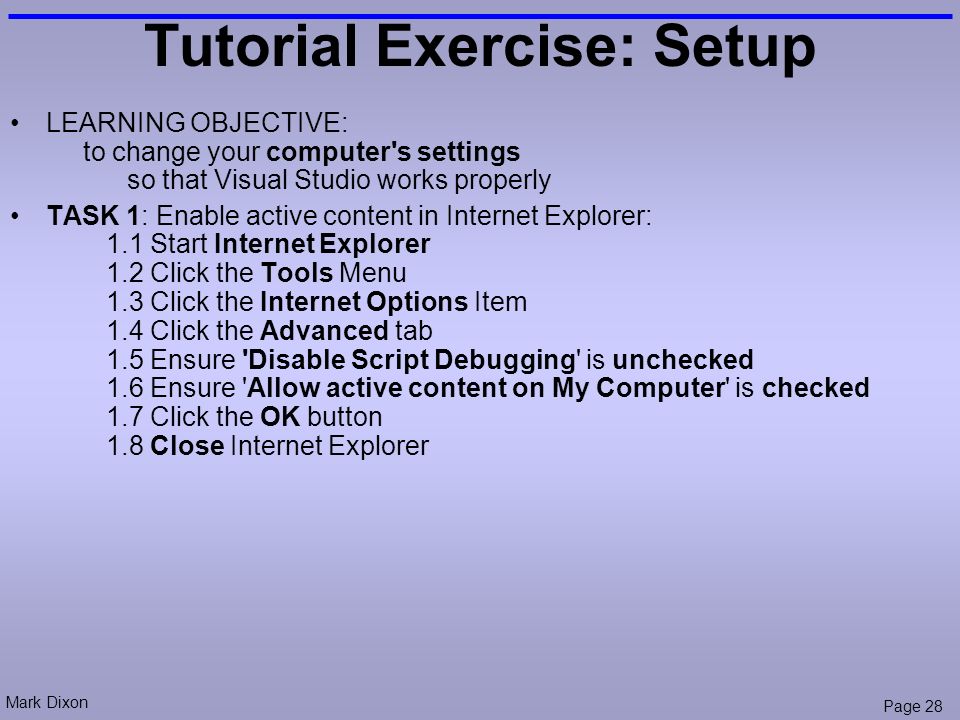 Tutorial Exercise: Setup

• LEARNING OBJECTIVE:
to change your computer's settings
so that Visual Studio works properly

• TASK 1: Enable active content in Internet Explorer:
1.1 Start Internet Explorer
1.2 Click the Tools Menu
1.3 Click the Internet Options Item
1.4 Click the Advanced tab
1.5 Ensure 'Disable Script Debugging' is unchecked
1.6 Ensure 'Allow active content on My Computer' is checked
1.7 Click the OK button
1.8 Close Internet Explorer

Mark Dixon

Page 28